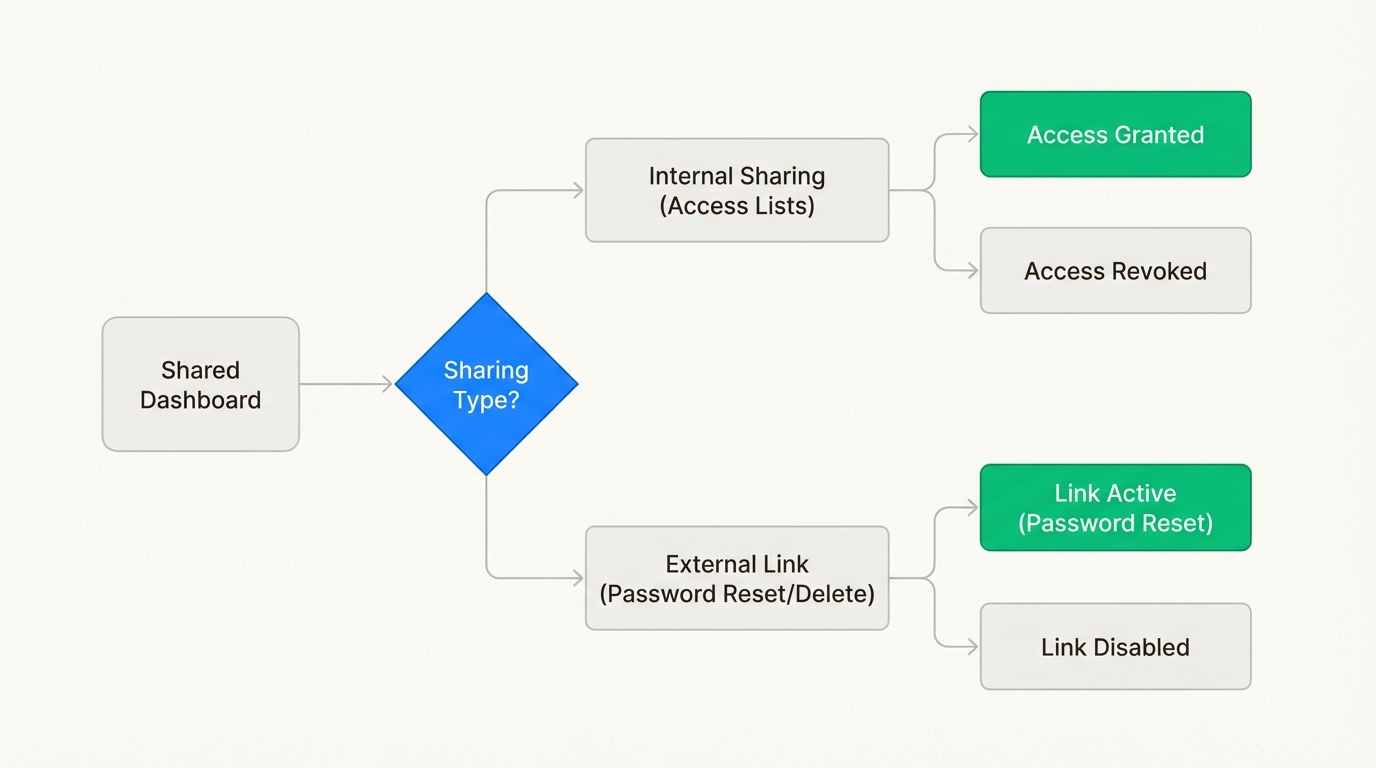 Shared Dashboard

Sharing Type?

Internal Sharing (Access Lists)

Access Granted

Access Revoked

External Link (Password Reset/Delete)

Link Active (Password Reset)

Link Disabled